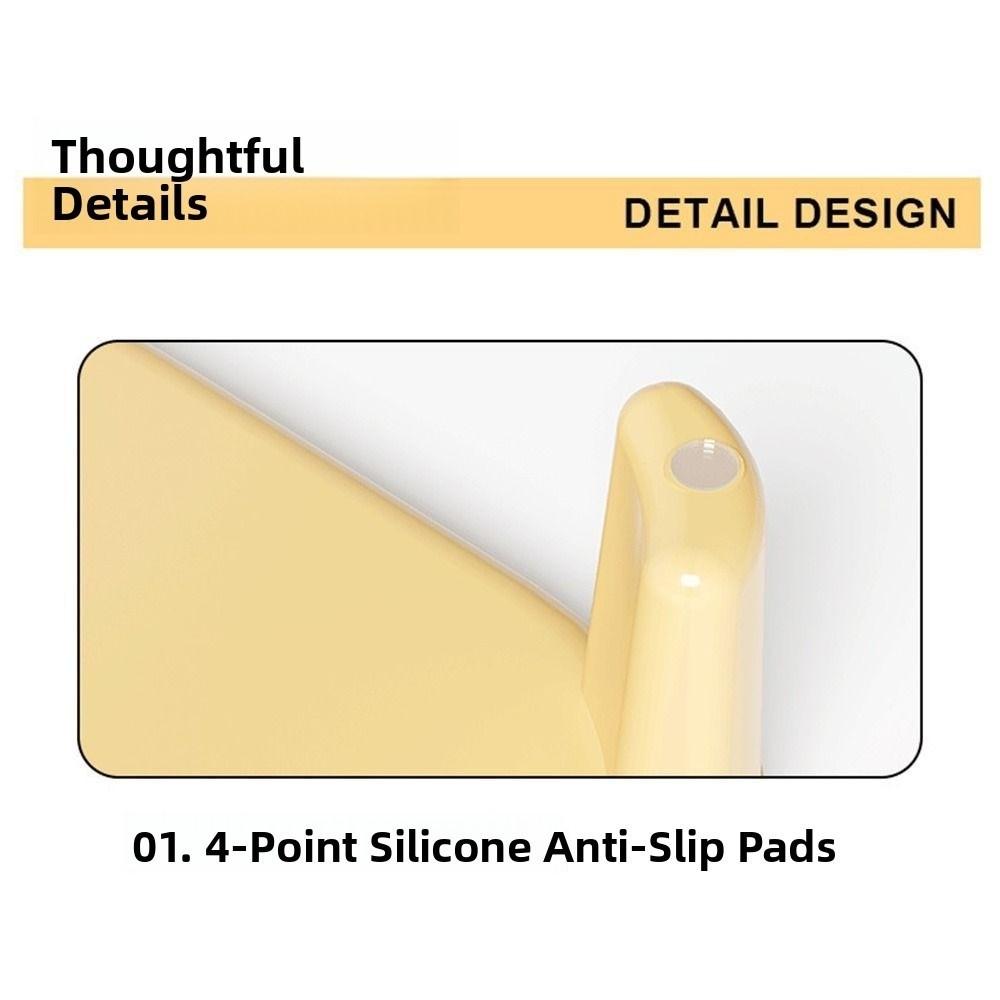 Thoughtful
Details

DETAIL DESIGN

01. 4-Point Silicone Anti-Slip Pads